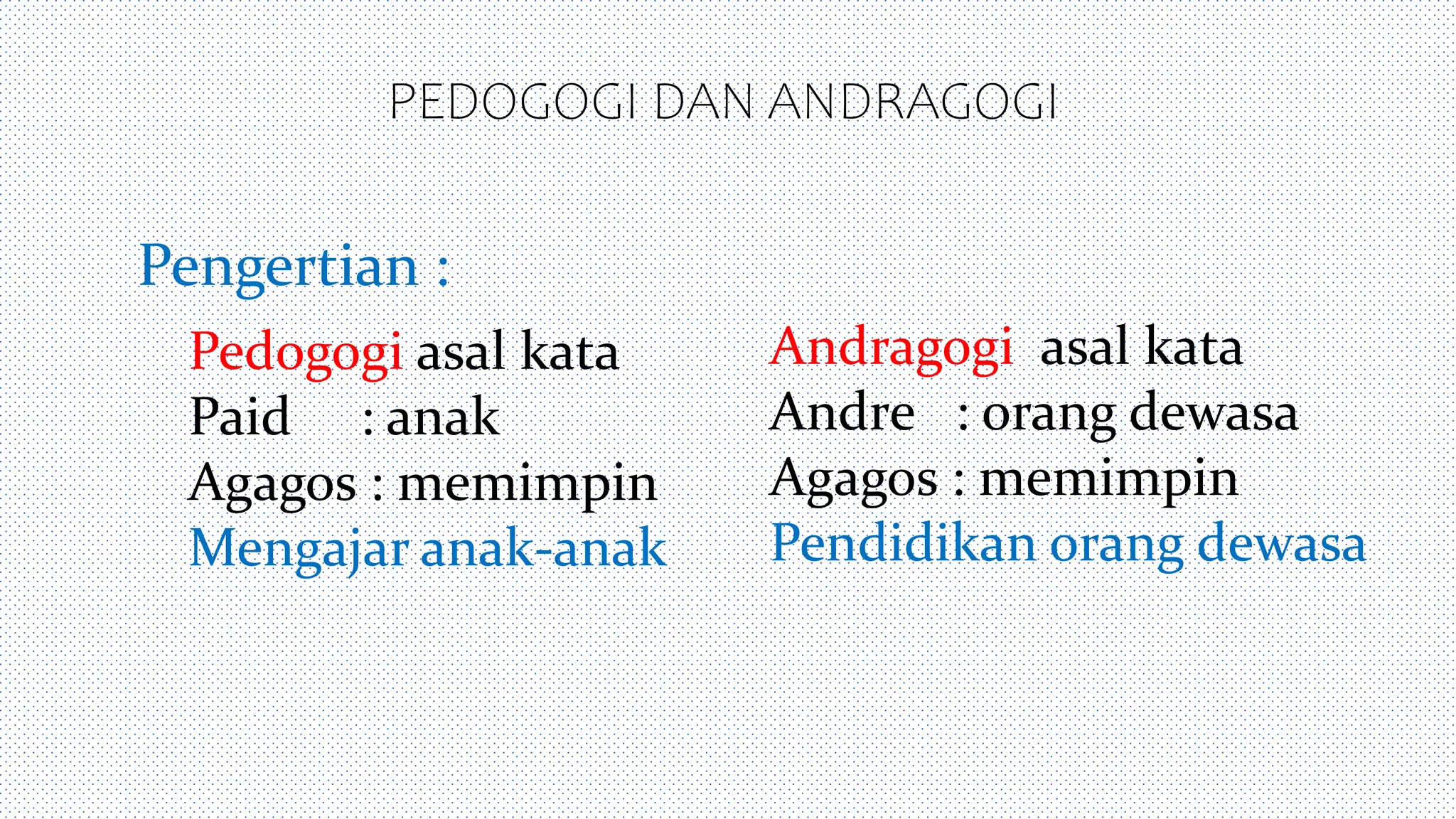 PEDOGOGI DAN ANDRAGOGI

Pengertian :

Pedogogi asal kata
Paid : anak
Agagos : memimpin
Mengajar anak-anak

Andragogi asal kata
Andre : orang dewasa
Agagos : memimpin
Pendidikan orang dewasa